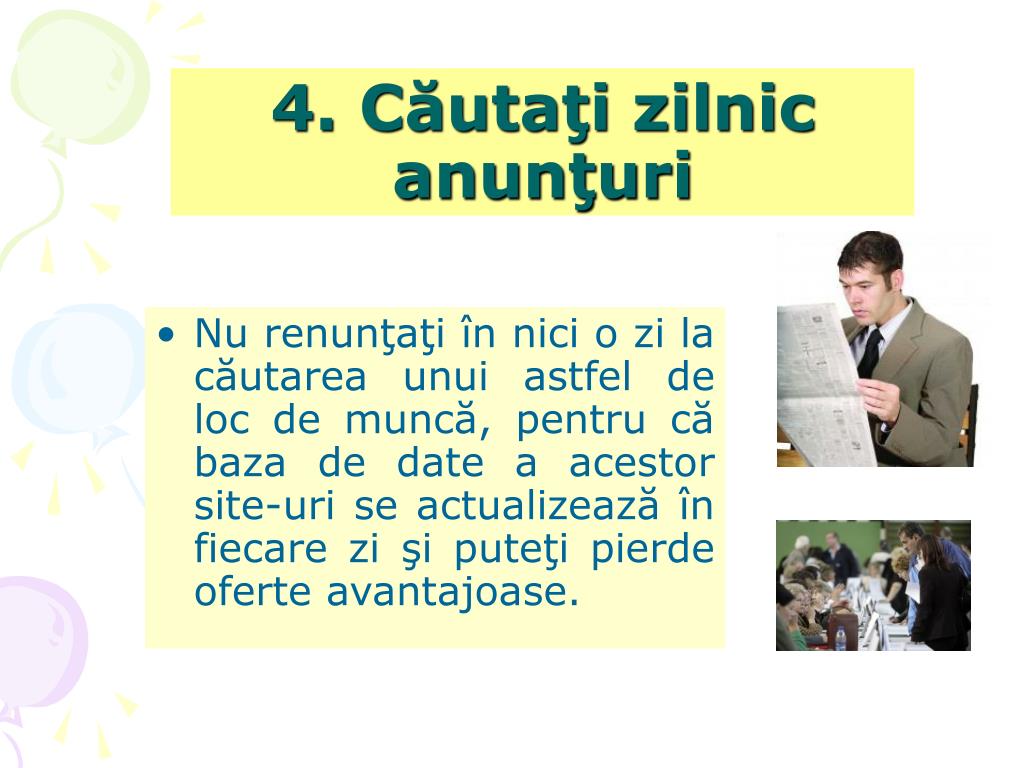 4. Căutaţi zilnic anunţuri

• Nu renunţaţi în nici o zi la căutarea unui astfel de loc de muncă, pentru că baza de date a acestor site-uri se actualizează în fiecare zi şi puteţi pierde oferte avantajoase.